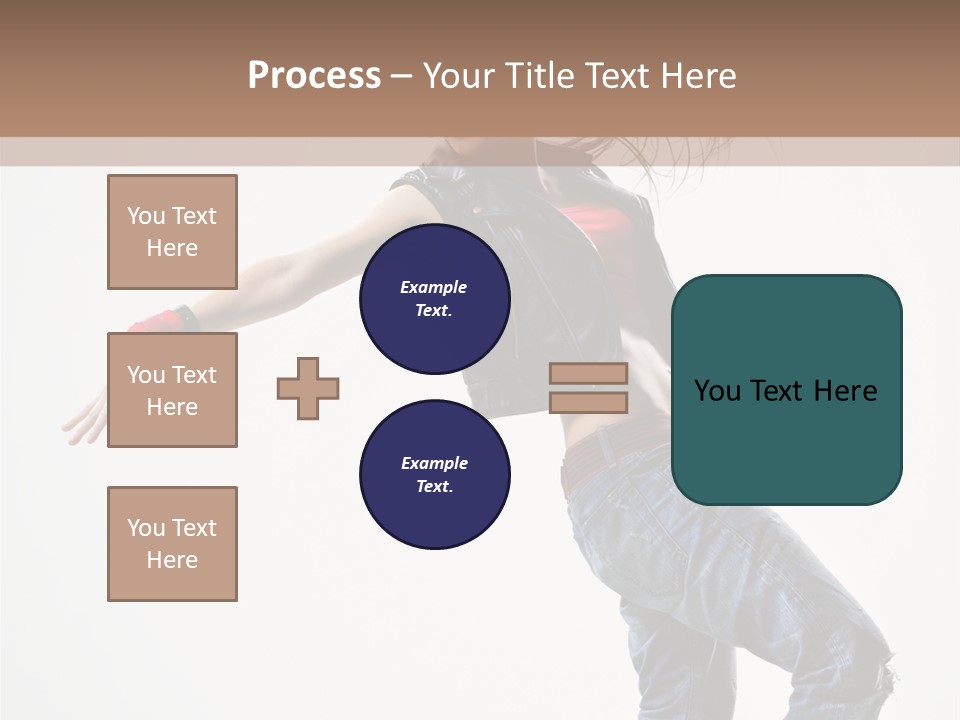 Process – Your Title Text Here

You Text Here

You Text Here

You Text Here

Example Text.

Example Text.

You Text Here